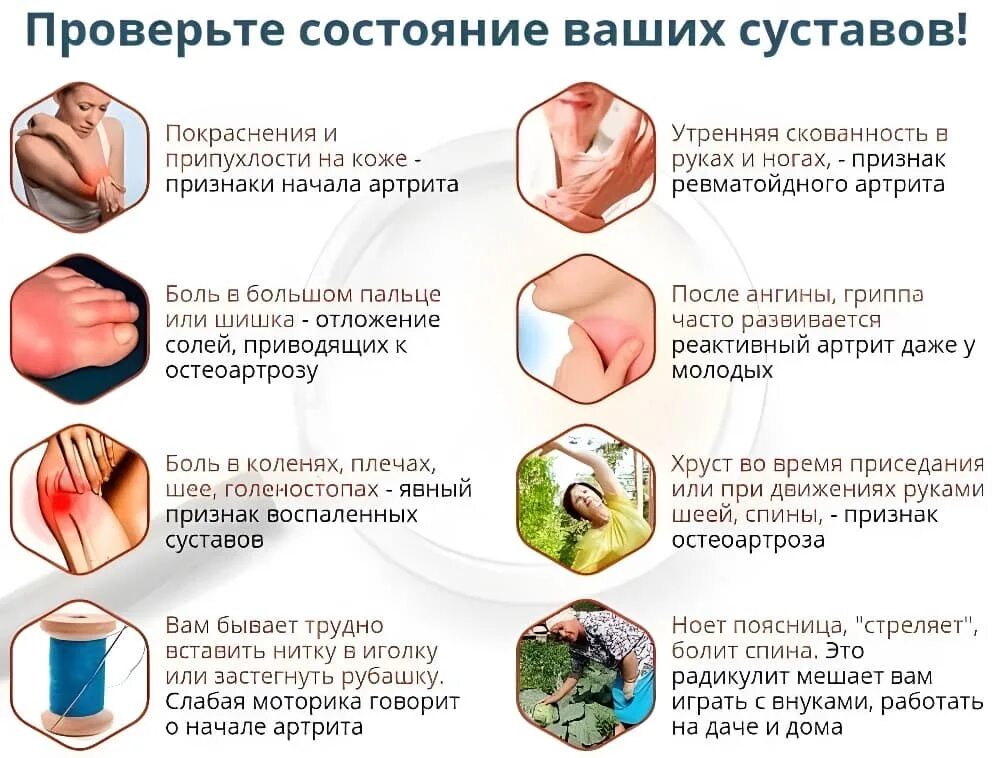 Проверьте состояние ваших суставов!

Покраснения и припухлости на коже - признаки начала артрита

Боль в большом пальце или шишка - отложение солей, приводящих к остеоартрозу

Боль в коленях, плечах, шее, голеностопах - явный признак воспаленных суставов

Вам бывает трудно вставить нитку в иголку или застегнуть рубашку. Слабая моторика говорит о начале артрита

Утренняя скованность в руках и ногах, - признак ревматойдного артрита

После ангины, гриппа часто развивается реактивный артрит даже у молодых

Хруст во время приседания или при движениях руками шеей, спины, - признак остеоартроза

Ноет поясница, "стреляет", болит спина. Это радикулит мешает вам играть с внуками, работать на даче и дома